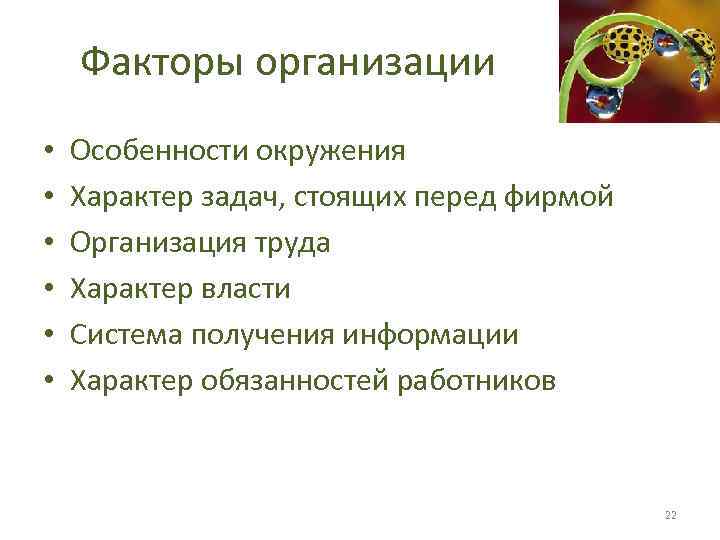 Факторы организации

• Особенности окружения
• Характер задач, стоящих перед фирмой
• Организация труда
• Характер власти
• Система получения информации
• Характер обязанностей работников

22